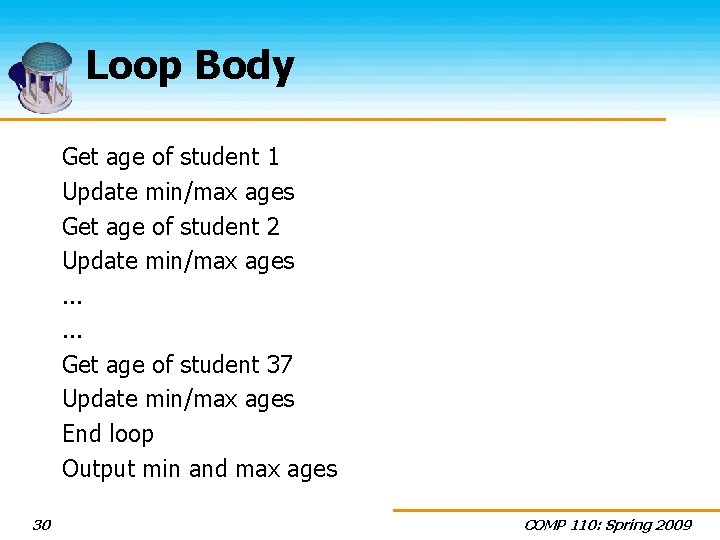 Loop Body

Get age of student 1
Update min/max ages
Get age of student 2
Update min/max ages
...
...
Get age of student 37
Update min/max ages
End loop
Output min and max ages

30

COMP 110: Spring 2009